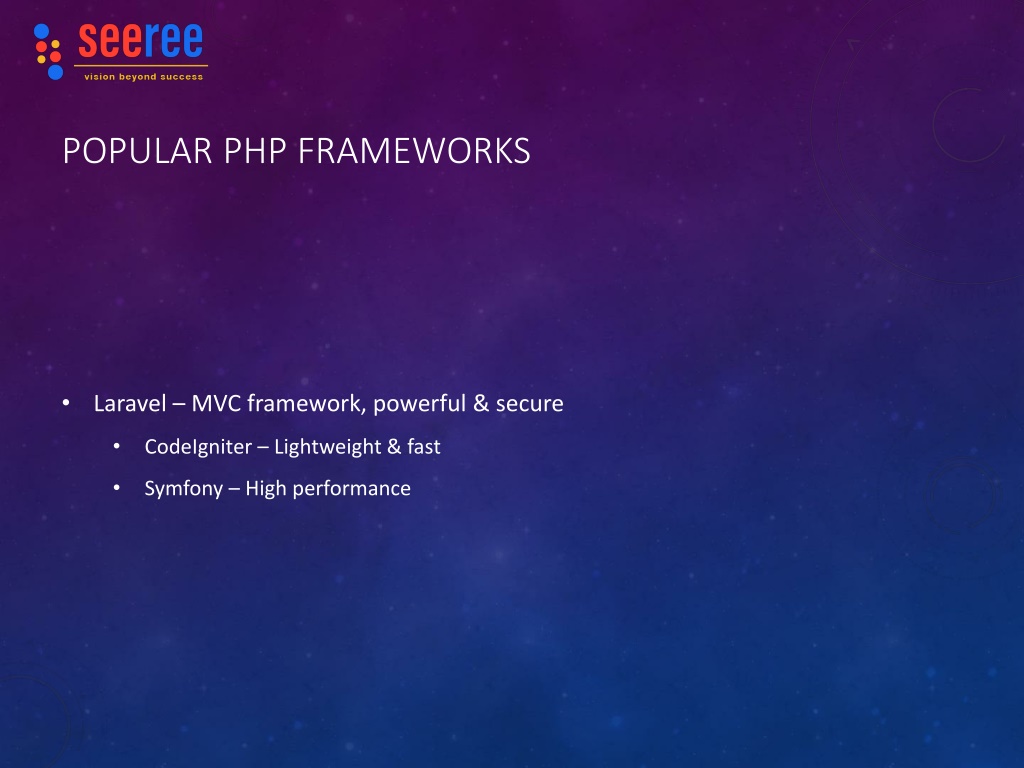 seeree
vision beyond success

POPULAR PHP FRAMEWORKS

• Laravel – MVC framework, powerful & secure
  • CodeIgniter – Lightweight & fast
  • Symfony – High performance